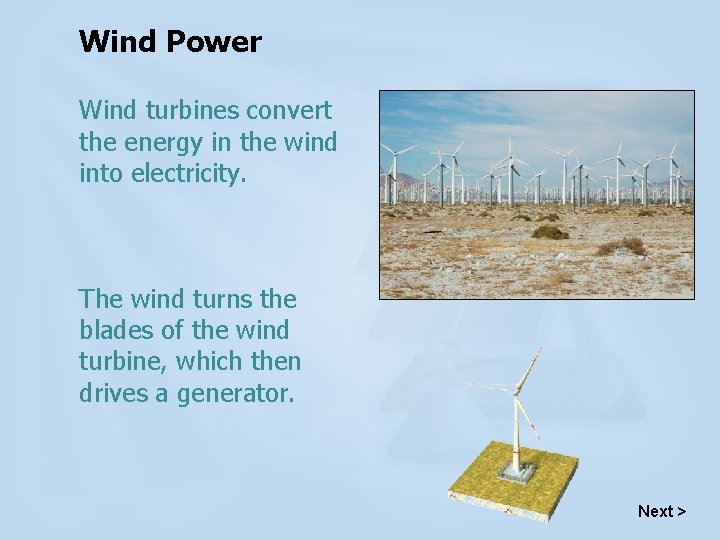 Wind Power

Wind turbines convert the energy in the wind into electricity.

The wind turns the blades of the wind turbine, which then drives a generator.

Next >